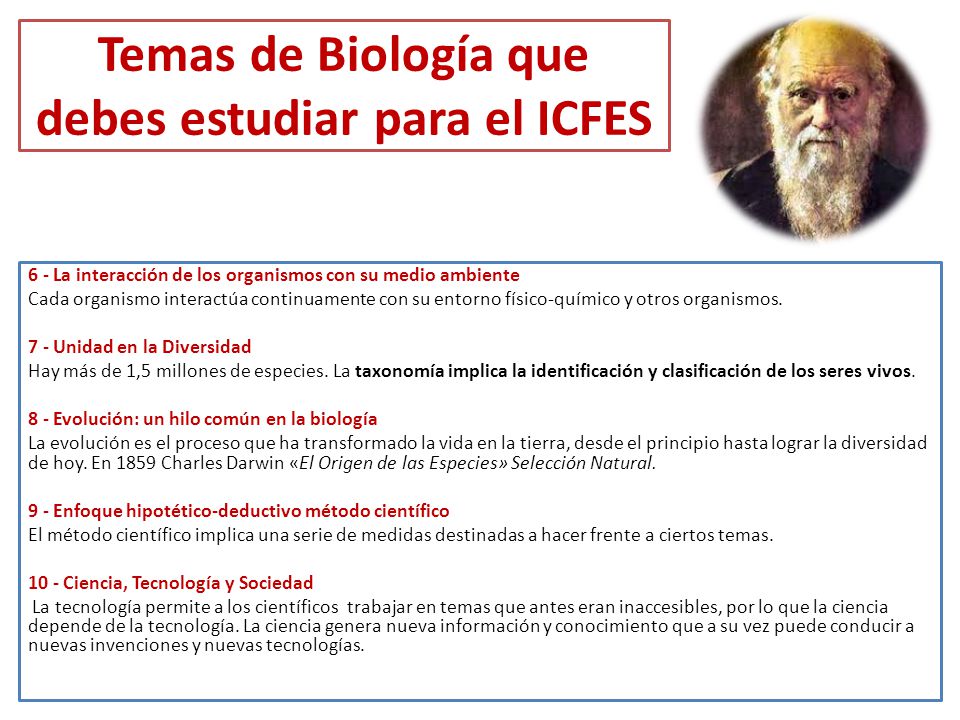 Temas de Biología que debes estudiar para el ICFES

6 - La interacción de los organismos con su medio ambiente
Cada organismo interactúa continuamente con su entorno físico-químico y otros organismos.

7 - Unidad en la Diversidad
Hay más de 1,5 millones de especies. La taxonomía implica la identificación y clasificación de los seres vivos.

8 - Evolución: un hilo común en la biología
La evolución es el proceso que ha transformado la vida en la tierra, desde el principio hasta lograr la diversidad de hoy. En 1859 Charles Darwin «El Origen de las Especies» Selección Natural.

9 - Enfoque hipotético-deductivo método científico
El método científico implica una serie de medidas destinadas a hacer frente a ciertos temas.

10 - Ciencia, Tecnología y Sociedad
La tecnología permite a los científicos trabajar en temas que antes eran inaccesibles, por lo que la ciencia depende de la tecnología. La ciencia genera nueva información y conocimiento que a su vez puede conducir a nuevas invenciones y nuevas tecnologías.